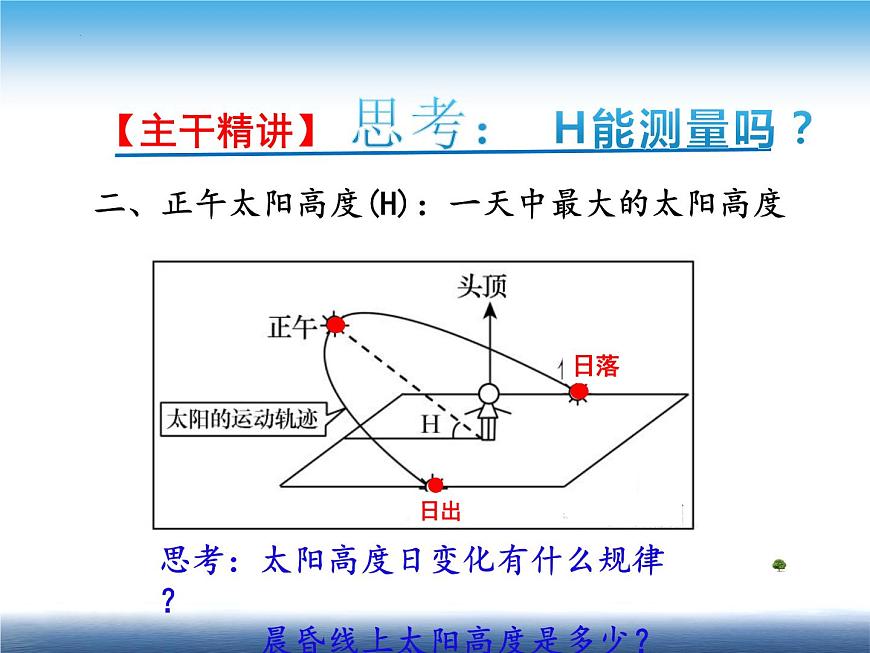 【主干精讲】 思考： H能测量吗？

二、正午太阳高度(H)：一天中最大的太阳高度

头顶

正午

日落

太阳的运动轨迹

H

日出

思考：太阳高度日变化有什么规律？

晨昏线上太阳高度是多少？